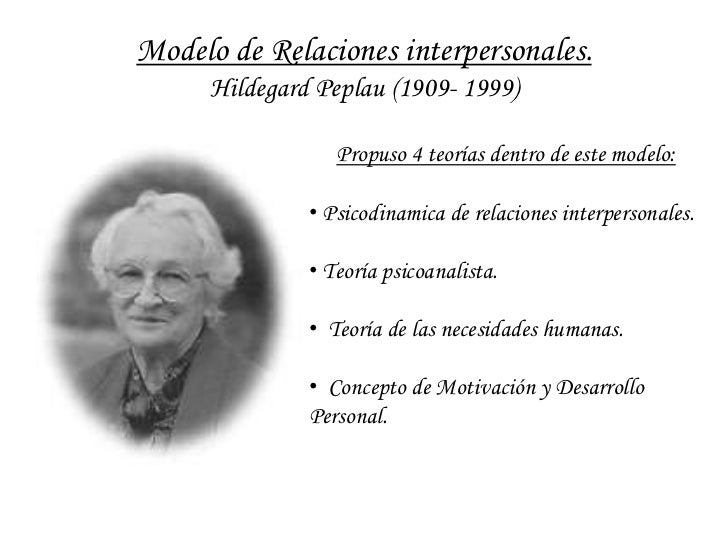 Modelo de Relaciones interpersonales.
Hildegard Peplau (1909- 1999)

Propuso 4 teorías dentro de este modelo:

• Psicodinamica de relaciones interpersonales.

• Teoría psicoanalista.

• Teoría de las necesidades humanas.

• Concepto de Motivación y Desarrollo Personal.